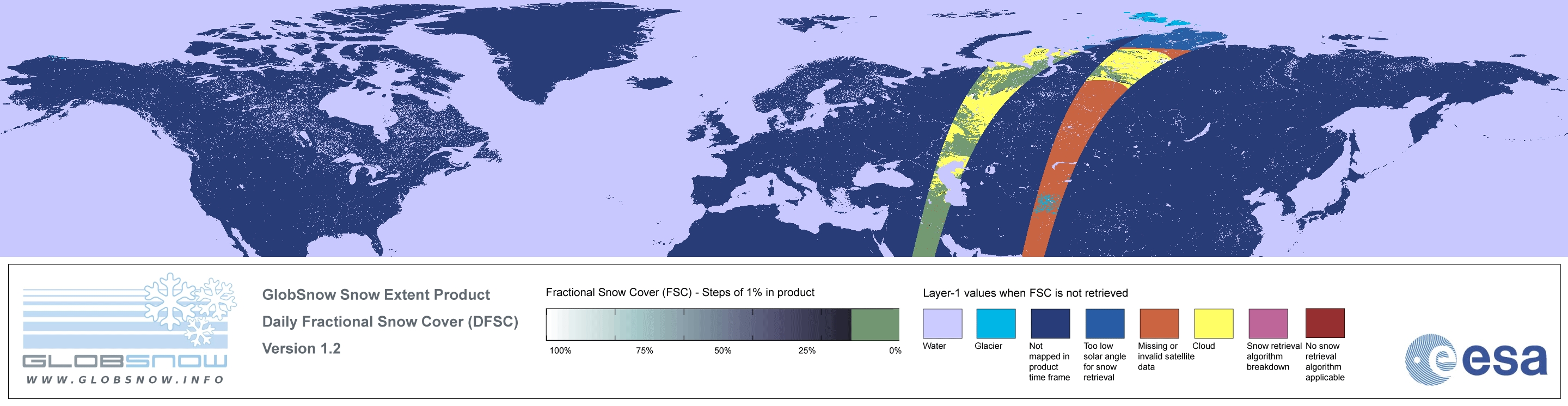 GLOBSNOW
WWW.GLOBSNOW.INFO

GlobSnow Snow Extent Product
Daily Fractional Snow Cover (DFSC)
Version 1.2

Fractional Snow Cover (FSC) - Steps of 1% in product

100% 75% 50% 25% 0%

Layer-1 values when FSC is not retrieved

Water
Glacier
Not mapped in product time frame
Too low solar angle for snow retrieval
Missing or invalid satellite data
Cloud
Snow retrieval algorithm breakdown
No snow retrieval algorithm applicable

esa